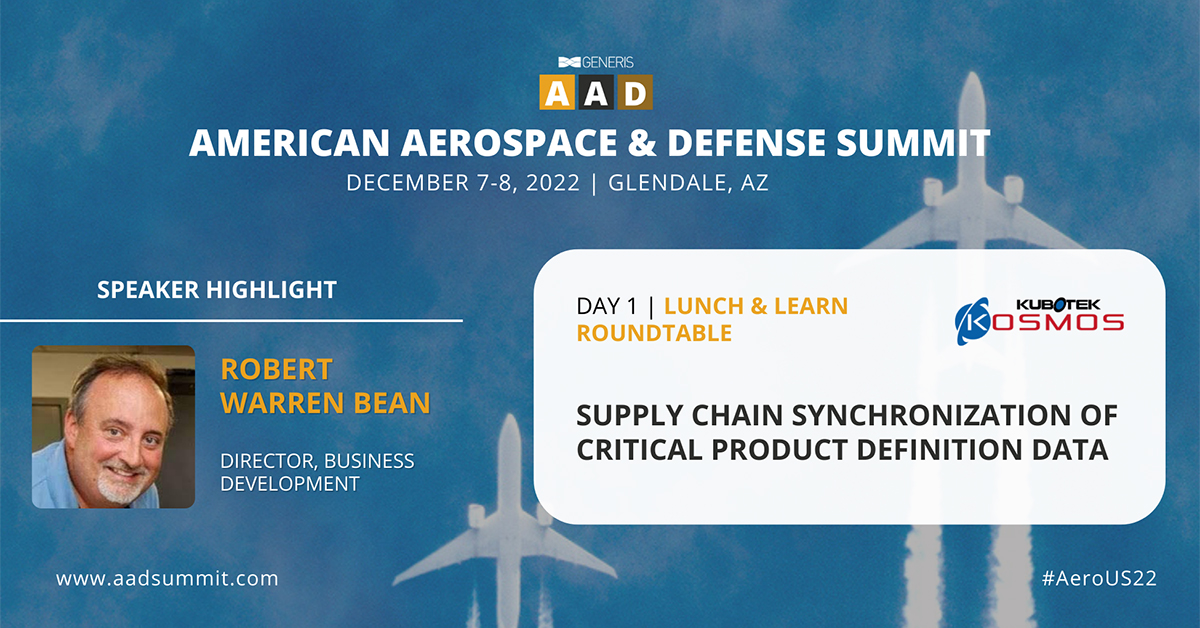 GENERIS
AAD
AMERICAN AEROSPACE & DEFENSE SUMMIT
DECEMBER 7-8, 2022 | GLENDALE, AZ

SPEAKER HIGHLIGHT

ROBERT WARREN BEAN

DIRECTOR, BUSINESS DEVELOPMENT

DAY 1 | LUNCH & LEARN ROUNDTABLE

KUBOTEK KOSMOS

SUPPLY CHAIN SYNCHRONIZATION OF CRITICAL PRODUCT DEFINITION DATA

www.aadsummit.com

#AeroUS22